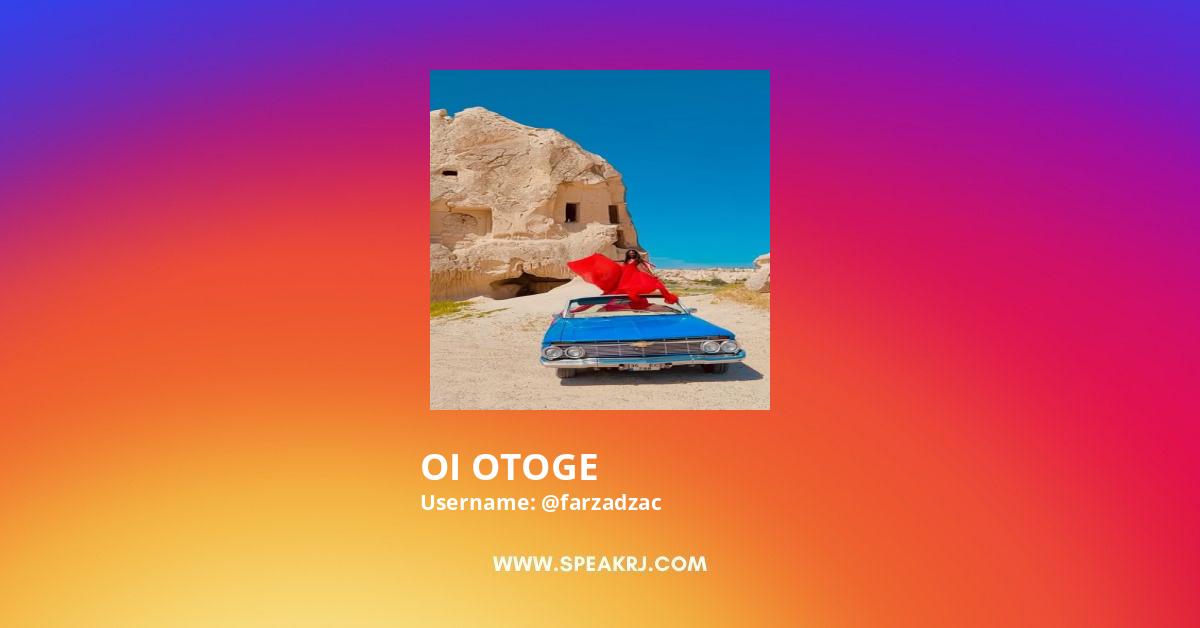 OI OTOGE
Username: @farzadzac

WWW.SPEAKRJ.COM